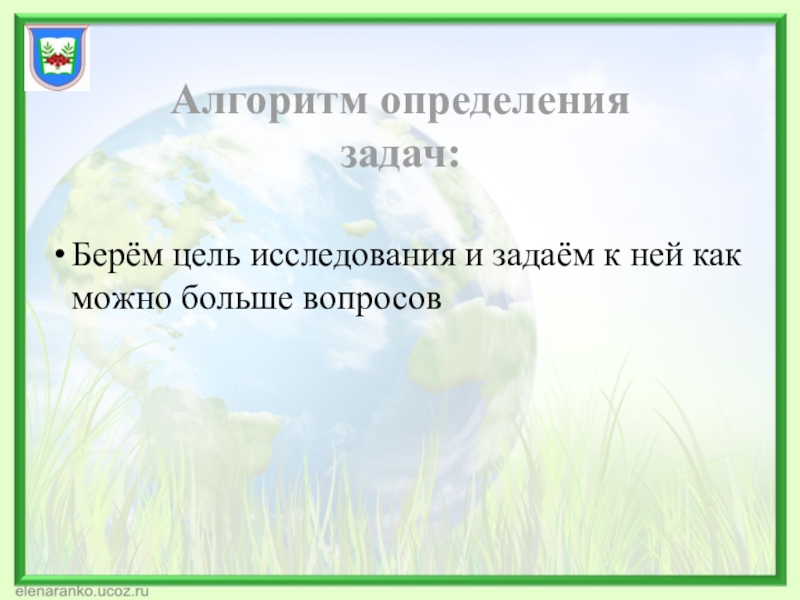 Алгоритм определения задач:

• Берём цель исследования и задаём к ней как можно больше вопросов

elenaranko.ucoz.ru